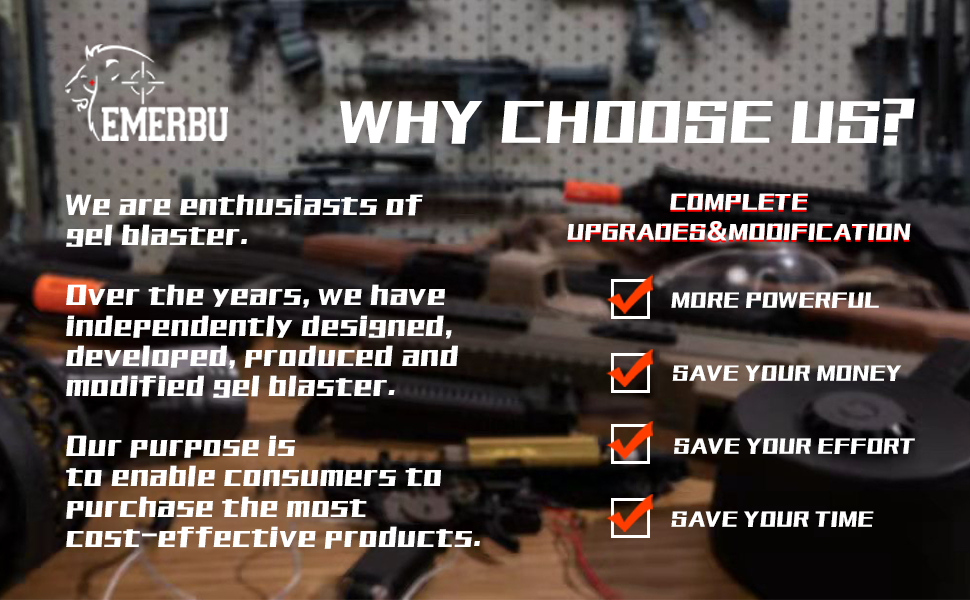 EMERBU

WHY CHOOSE US?

We are enthusiasts of gel blaster.

Over the years, we have independently designed, developed, produced and modified gel blaster.

Our purpose is to enable consumers to purchase the most cost-effective products.

COMPLETE UPGRADES&MODIFICATION

MORE POWERFUL

SAVE YOUR MONEY

SAVE YOUR EFFORT

SAVE YOUR TIME